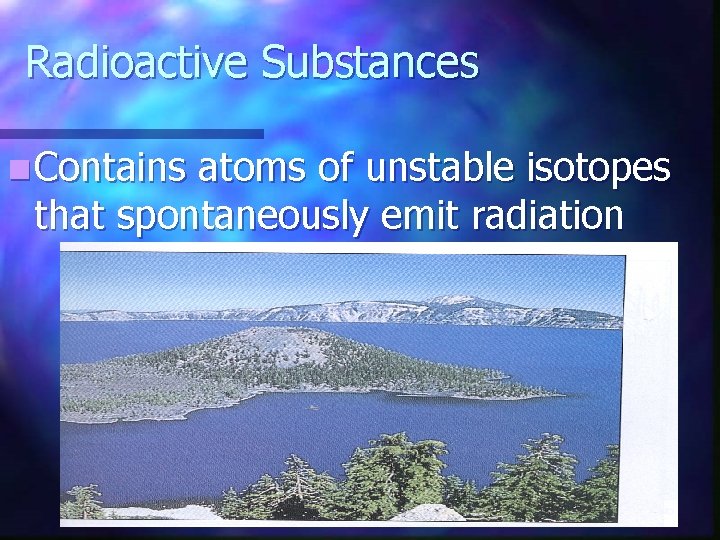 Radioactive Substances

Contains atoms of unstable isotopes that spontaneously emit radiation